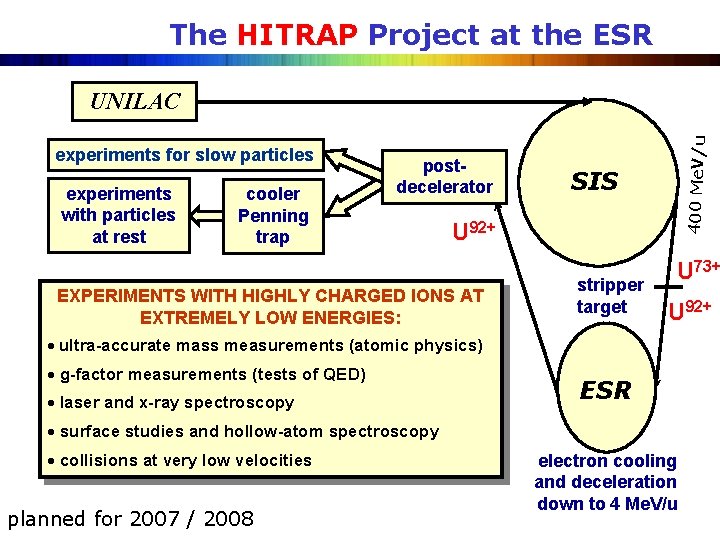 The HITRAP Project at the ESR

UNILAC

experiments for slow particles

experiments with particles at rest

cooler Penning trap

post-decelerator

SIS

400 MeV/u

$U^{92+}$

$U^{73+}$

stripper target

$U^{92+}$

ESR

electron cooling and deceleration down to 4 MeV/u

EXPERIMENTS WITH HIGHLY CHARGED IONS AT EXTREMELY LOW ENERGIES:

• ultra-accurate mass measurements (atomic physics)

• g-factor measurements (tests of QED)

• laser and x-ray spectroscopy

• surface studies and hollow-atom spectroscopy

• collisions at very low velocities

planned for 2007 / 2008